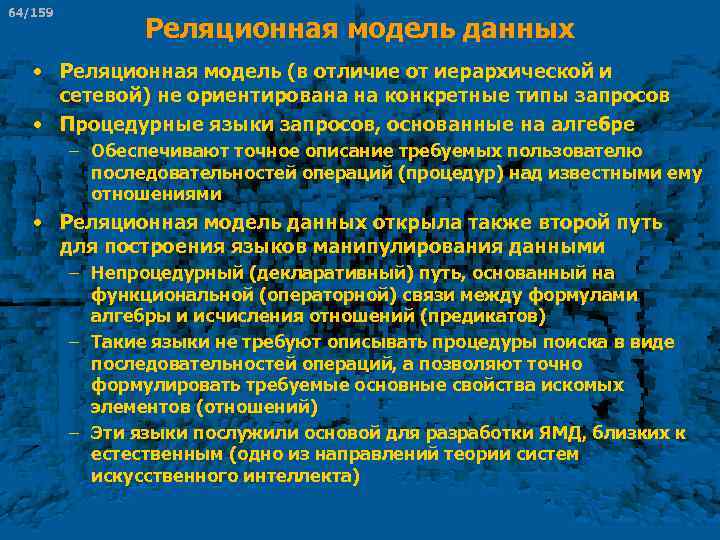 64/159

Реляционная модель данных

• Реляционная модель (в отличие от иерархической и сетевой) не ориентирована на конкретные типы запросов
• Процедурные языки запросов, основанные на алгебре
– Обеспечивают точное описание требуемых пользователю последовательностей операций (процедур) над известными ему отношениями
• Реляционная модель данных открыла также второй путь для построения языков манипулирования данными
– Непроцедурный (декларативный) путь, основанный на функциональной (операторной) связи между формулами алгебры и исчисления отношений (предикатов)
– Такие языки не требуют описывать процедуры поиска в виде последовательностей операций, а позволяют точно формулировать требуемые основные свойства искомых элементов (отношений)
– Эти языки послужили основой для разработки ЯМД, близких к естественным (одно из направлений теории систем искусственного интеллекта)